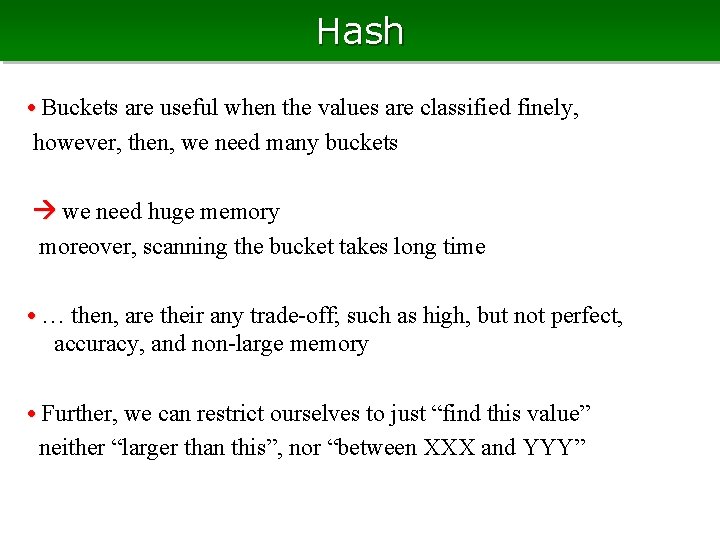 Hash

• Buckets are useful when the values are classified finely, however, then, we need many buckets

→ we need huge memory
moreover, scanning the bucket takes long time

• … then, are their any trade-off; such as high, but not perfect, accuracy, and non-large memory

• Further, we can restrict ourselves to just “find this value” neither “larger than this”, nor “between XXX and YYY”